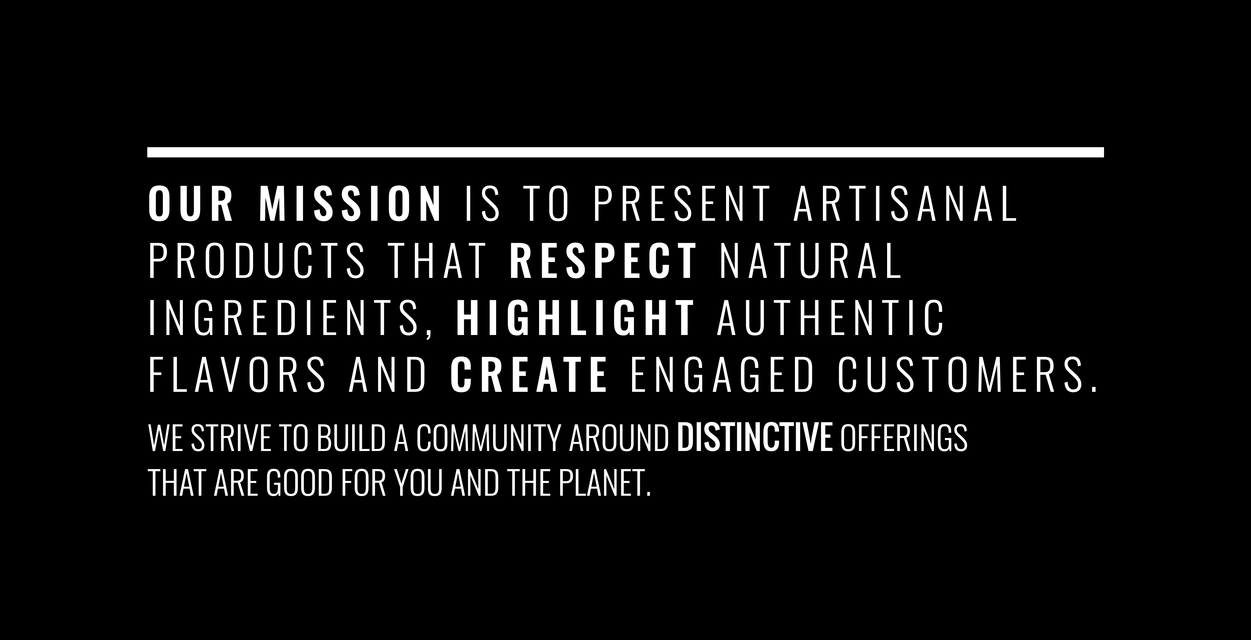 OUR MISSION IS TO PRESENT ARTISANAL PRODUCTS THAT RESPECT NATURAL INGREDIENTS, HIGHLIGHT AUTHENTIC FLAVORS AND CREATE ENGAGED CUSTOMERS.

WE STRIVE TO BUILD A COMMUNITY AROUND DISTINCTIVE OFFERINGS THAT ARE GOOD FOR YOU AND THE PLANET.